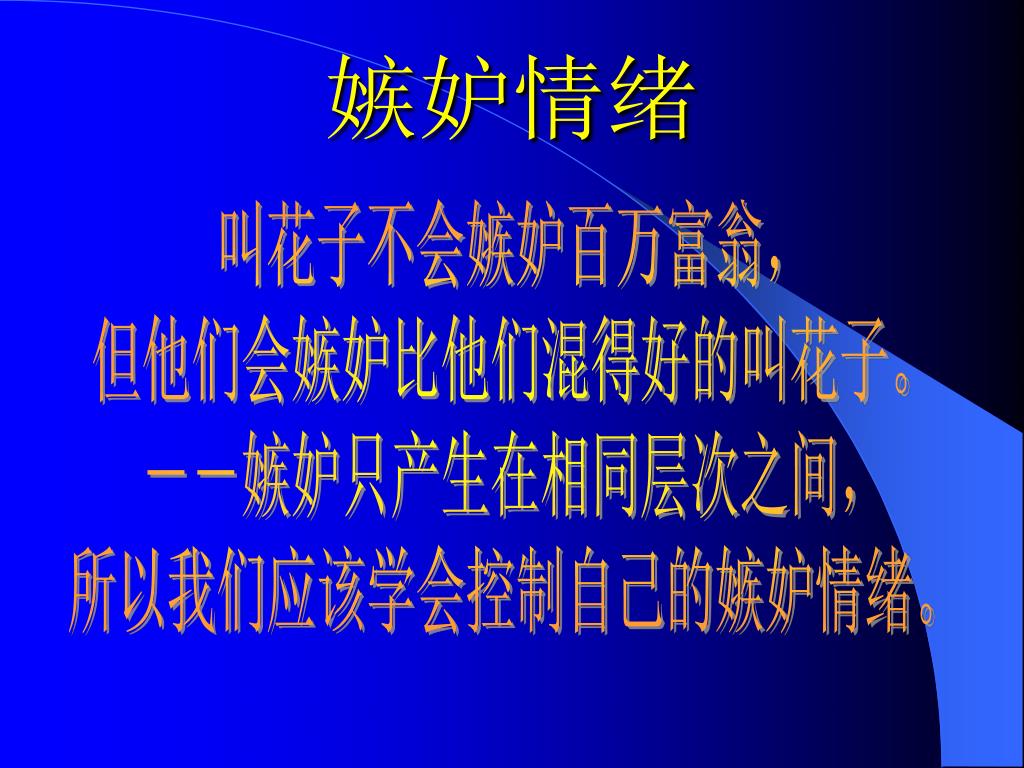 嫉妒情绪

叫花子不会嫉妒百万富翁,
但他们会嫉妒比他们混得好的叫花子。
——嫉妒只产生在相同层次之间,
所以我们应该学会控制自己的嫉妒情绪。